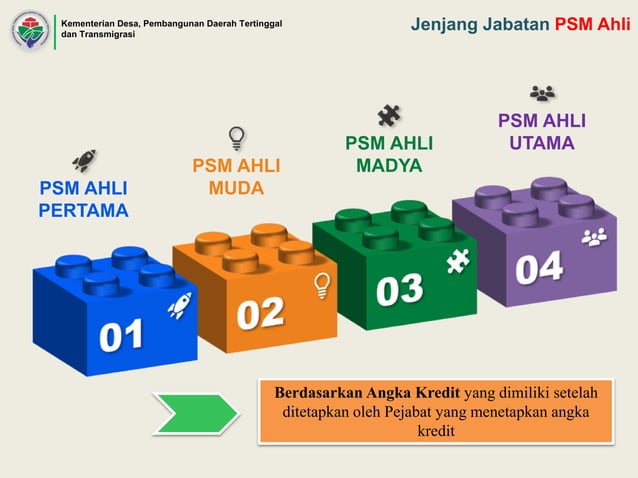 Kementerian Desa, Pembangunan Daerah Tertinggal dan Transmigrasi

Jenjang Jabatan PSM Ahli

PSM AHLI PERTAMA

PSM AHLI MUDA

PSM AHLI MADYA

PSM AHLI UTAMA

01

02

03

04

Berdasarkan Angka Kredit yang dimiliki setelah ditetapkan oleh Pejabat yang menetapkan angka kredit